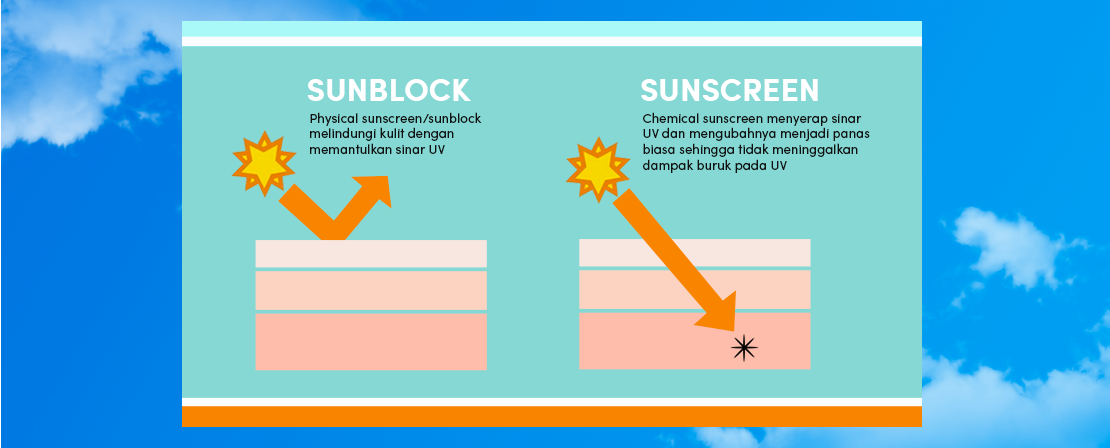 SUNBLOCK

Physical sunscreen/sunblock melindungi kulit dengan memantulkan sinar UV

SUNSCREEN

Chemical sunscreen menyerap sinar UV dan mengubahnya menjadi panas biasa sehingga tidak meninggalkan dampak buruk pada UV